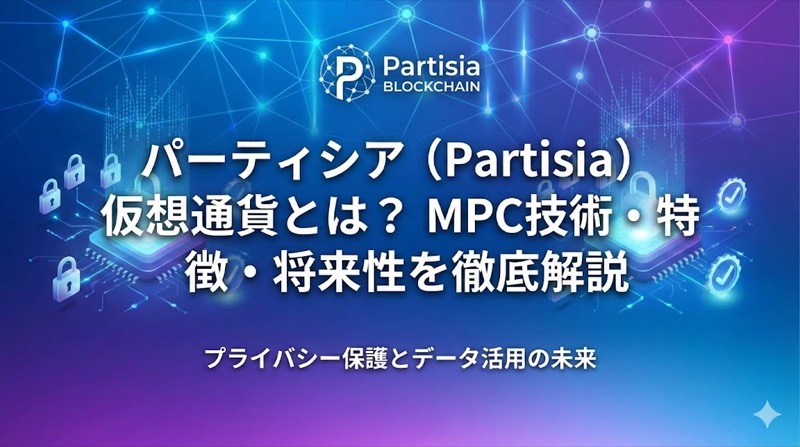 Partisia
BLOCKCHAIN

パーティシア（Partisia）仮想通貨とは？ MPC技術・特徴・将来性を徹底解説

プライバシー保護とデータ活用の未来